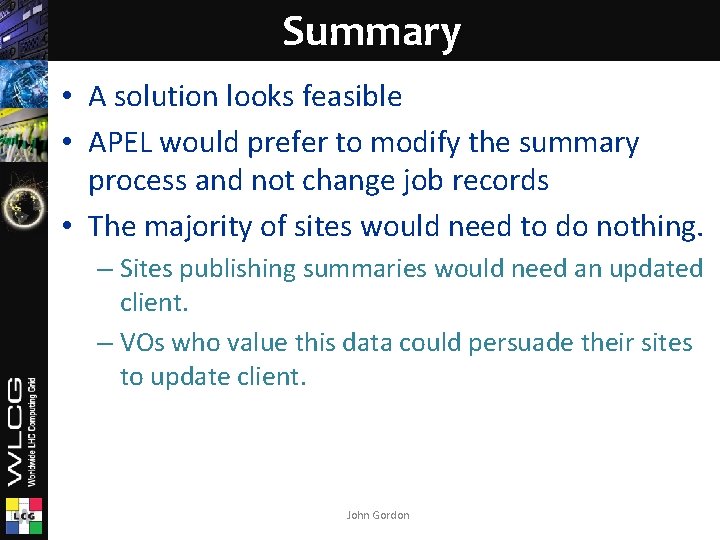 Summary

• A solution looks feasible

• APEL would prefer to modify the summary process and not change job records

• The majority of sites would need to do nothing.

– Sites publishing summaries would need an updated client.

– VOs who value this data could persuade their sites to update client.

WLCG
Worldwide LHC Computing Grid

LCG

John Gordon